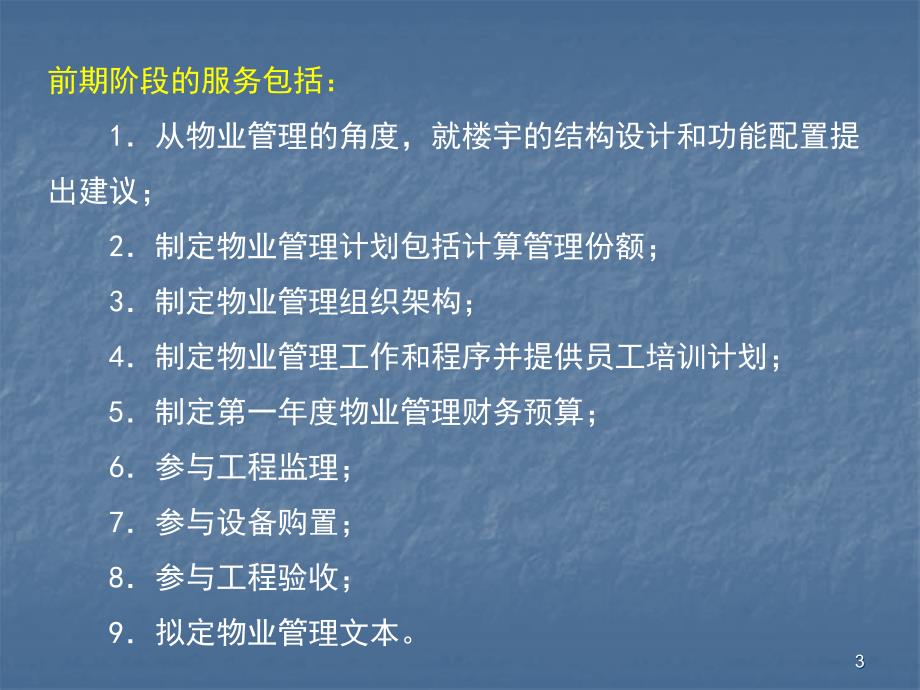 前期阶段的服务包括：

1. 从物业管理的角度，就楼宇的结构设计和功能配置提出建议；

2. 制定物业管理计划包括计算管理份额；

3. 制定物业管理组织架构；

4. 制定物业管理工作和程序并提供员工培训计划；

5. 制定第一年度物业管理财务预算；

6. 参与工程监理；

7. 参与设备购置；

8. 参与工程验收；

9. 拟定物业管理文本。

3